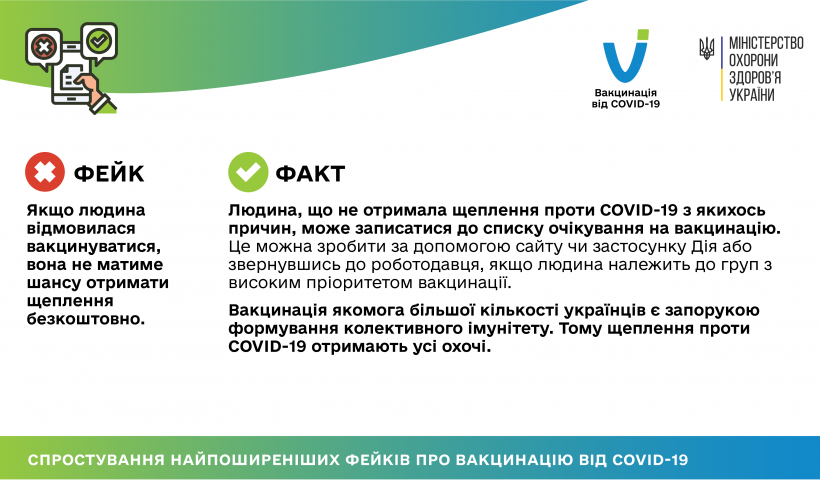 Вакцинація від COVID-19

МІНІСТЕРСТВО ОХОРОНИ ЗДОРОВ'Я УКРАЇНИ

ФЕЙК

Якщо людина відмовилася вакцинуватися, вона не матиме шансу отримати щеплення безкоштовно.

ФАКТ

Людина, що не отримала щеплення проти COVID-19 з якихось причин, може записатися до списку очікування на вакцинацію. Це можна зробити за допомогою сайту чи застосунку Дія або звернувшись до роботодавця, якщо людина належить до груп з високим пріоритетом вакцинації.

Вакцинація якомога більшої кількості українців є запорукою формування колективного імунітету. Тому щеплення проти COVID-19 отримають усі охочі.

СПРОСТУВАННЯ НАЙПОШИРЕНІШИХ ФЕЙКІВ ПРО ВАКЦИНАЦІЮ ВІД COVID-19